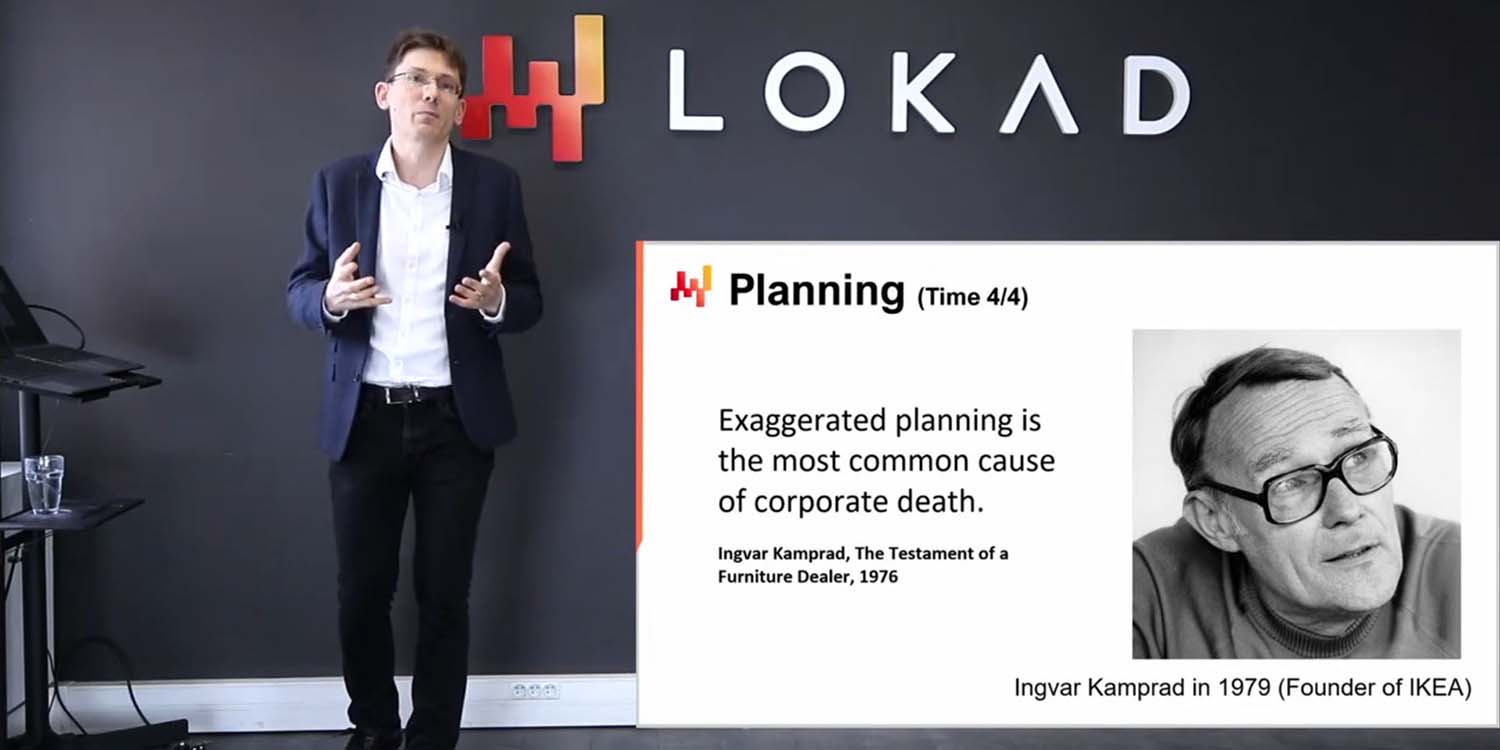 LOKAD

Planning (Time 4/4)

Exaggerated planning is the most common cause of corporate death.

Ingvar Kamprad, The Testament of a Furniture Dealer, 1976

Ingvar Kamprad in 1979 (Founder of IKEA)